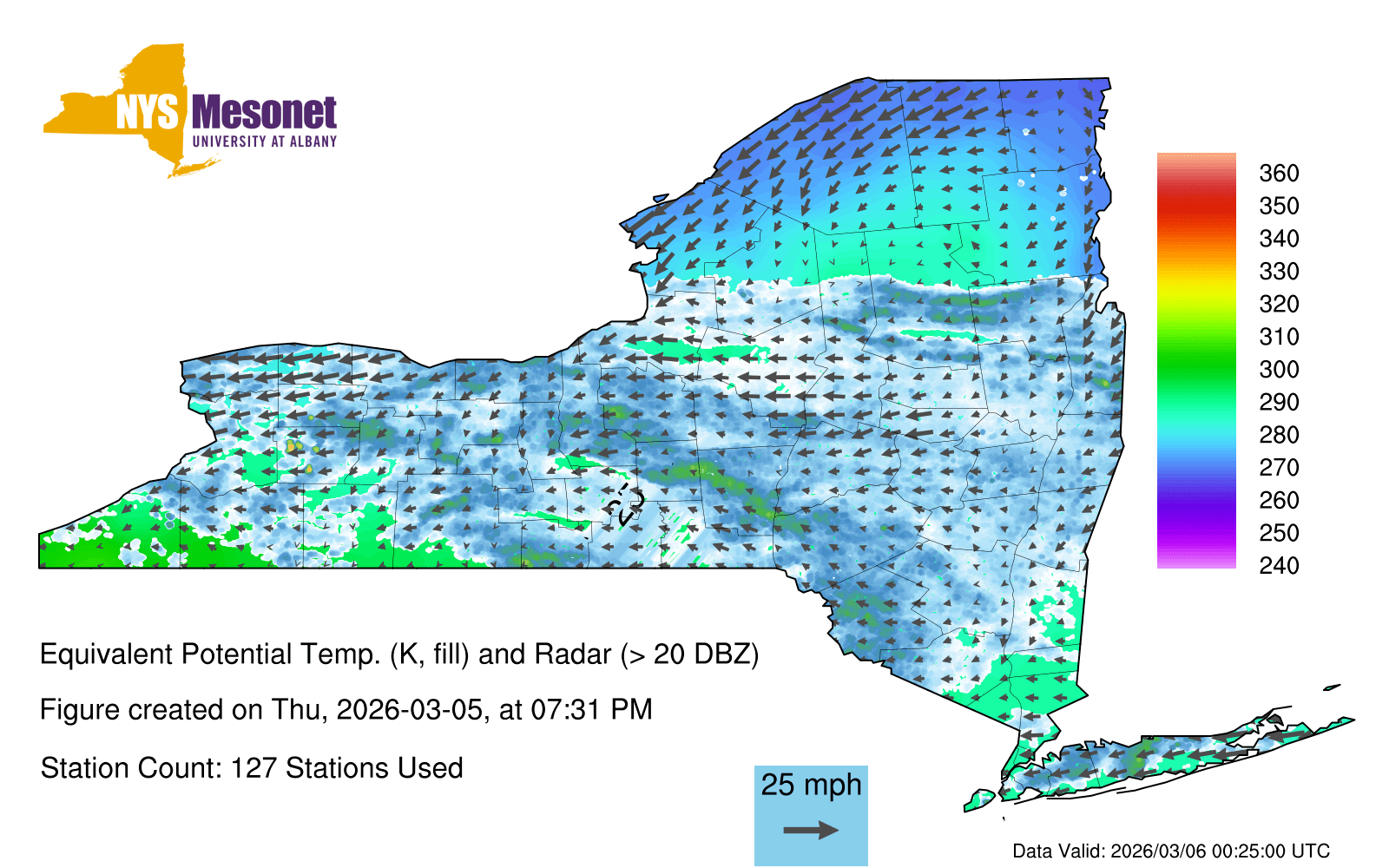 NYS Mesonet
UNIVERSITY AT ALBANY

360
350
340
330
320
310
300
290
280
270
260
250
240

Equivalent Potential Temp. (K, fill) and Radar (> 20 DBZ)

Figure created on Thu, 2026-03-05, at 07:31 PM

Station Count: 127 Stations Used

25 mph

Data Valid: 2026/03/06 00:25:00 UTC